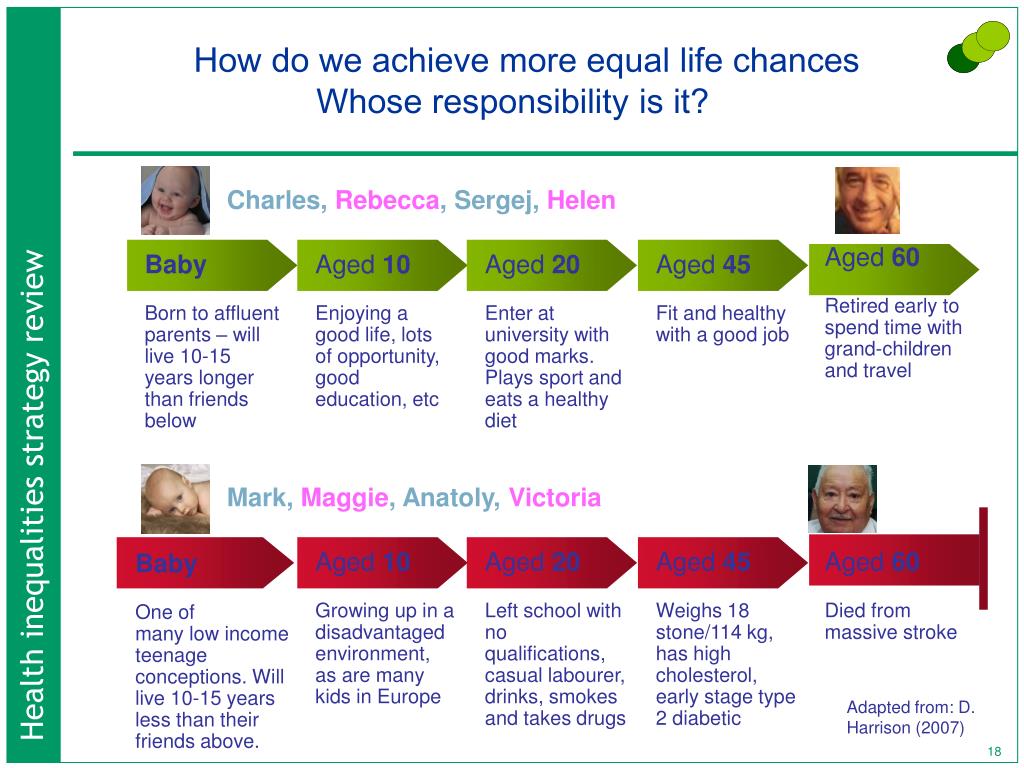 Health inequalities strategy review

How do we achieve more equal life chances
Whose responsibility is it?

Charles, Rebecca, Sergej, Helen

Baby
Born to affluent parents – will live 10-15 years longer than friends below

Aged 10
Enjoying a good life, lots of opportunity, good education, etc

Aged 20
Enter at university with good marks. Plays sport and eats a healthy diet

Aged 45
Fit and healthy with a good job

Aged 60
Retired early to spend time with grand-children and travel

Mark, Maggie, Anatoly, Victoria

Baby
One of many low income teenage conceptions. Will live 10-15 years less than their friends above.

Aged 10
Growing up in a disadvantaged environment, as are many kids in Europe

Aged 20
Left school with no qualifications, casual labourer, drinks, smokes and takes drugs

Aged 45
Weighs 18 stone/114 kg, has high cholesterol, early stage type 2 diabetic

Aged 60
Died from massive stroke

Adapted from: D. Harrison (2007)

18